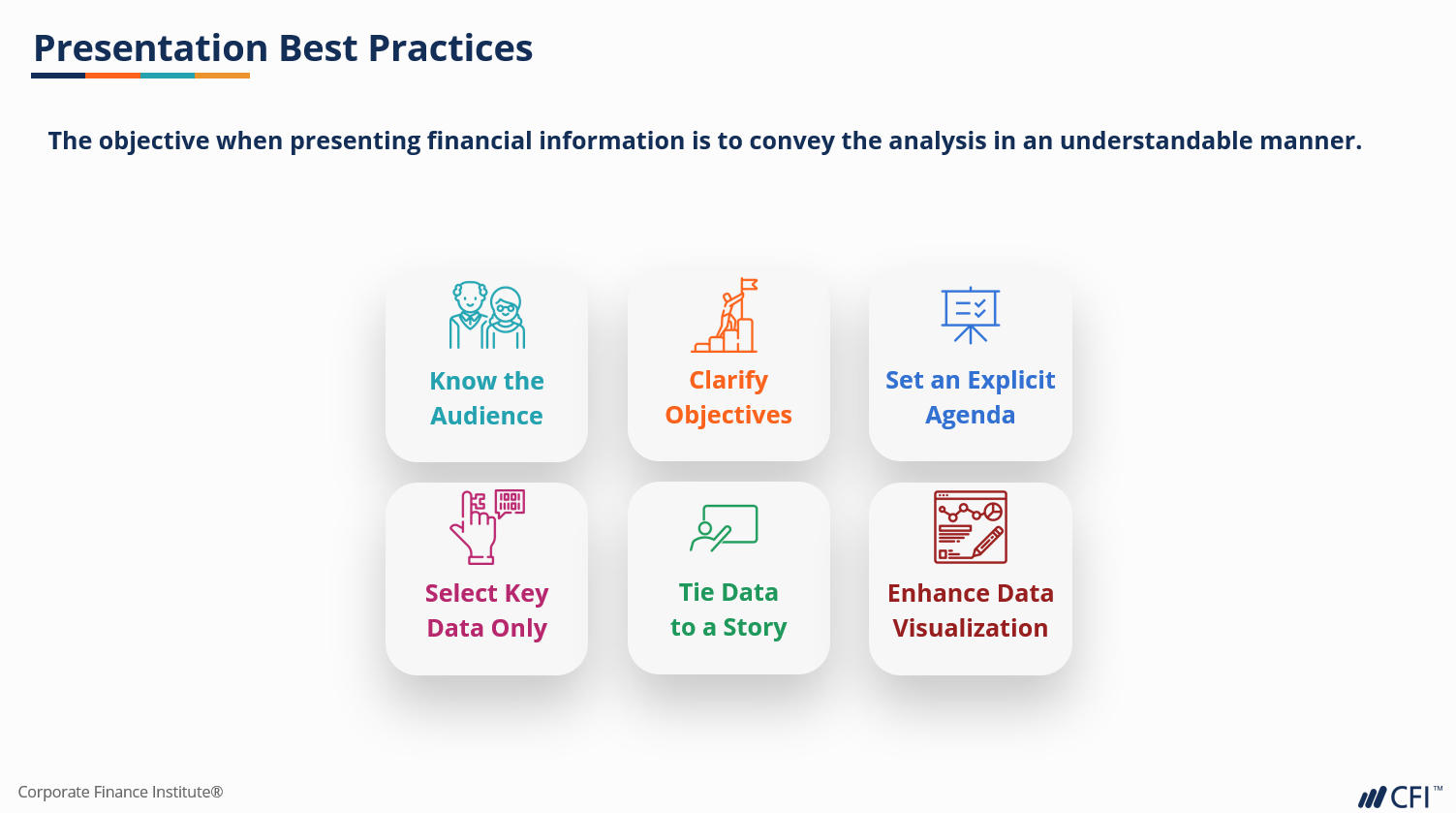 Presentation Best Practices

The objective when presenting financial information is to convey the analysis in an understandable manner.

Know the Audience

Clarify Objectives

Set an Explicit Agenda

Select Key Data Only

Tie Data to a Story

Enhance Data Visualization

Corporate Finance Institute®

CFI™